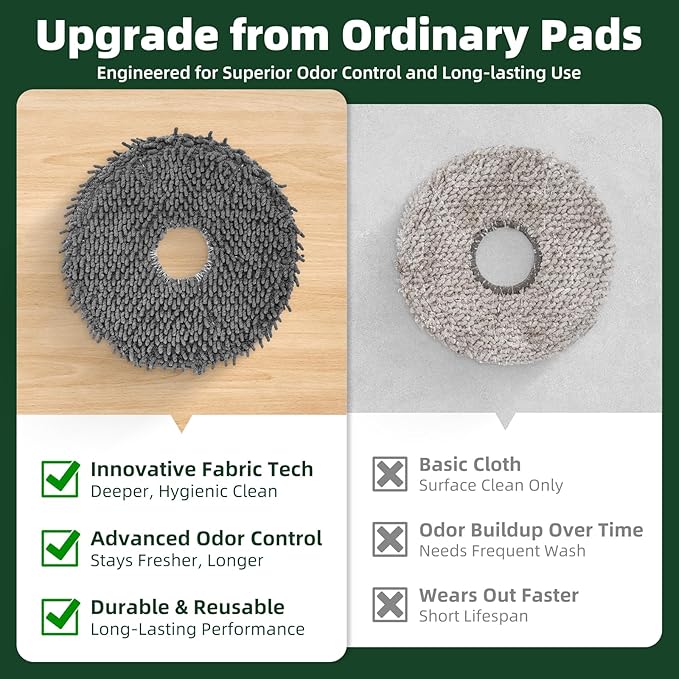 Upgrade from Ordinary Pads
Engineered for Superior Odor Control and Long-lasting Use

Innovative Fabric Tech
Deeper, Hygienic Clean

Advanced Odor Control
Stays Fresher, Longer

Durable & Reusable
Long-Lasting Performance

Basic Cloth
Surface Clean Only

Odor Buildup Over Time
Needs Frequent Wash

Wears Out Faster
Short Lifespan